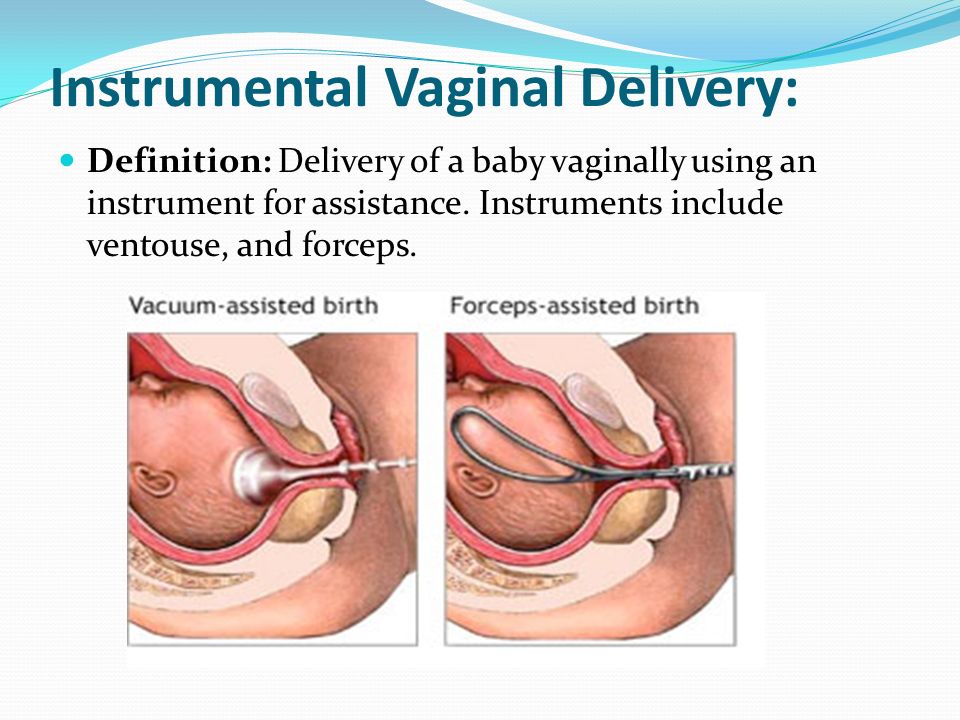 Instrumental Vaginal Delivery:

Definition: Delivery of a baby vaginally using an instrument for assistance. Instruments include ventouse, and forceps.

Vacuum-assisted birth

Forceps-assisted birth